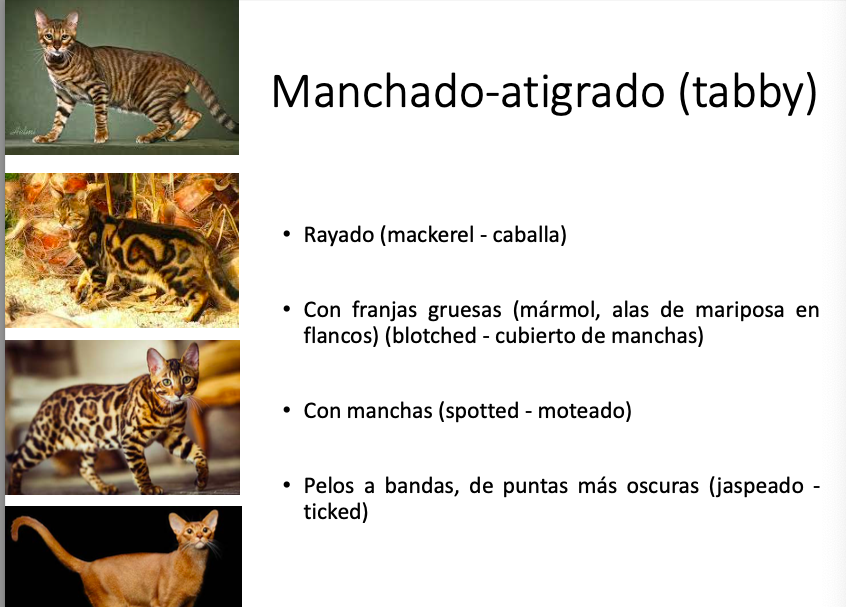 Manchado-atigrado (tabby)

• Rayado (mackerel - caballa)

• Con franjas gruesas (mármol, alas de mariposa en flancos) (blotched - cubierto de manchas)

• Con manchas (spotted - moteado)

• Pelos a bandas, de puntas más oscuras (jaspeado - ticked)